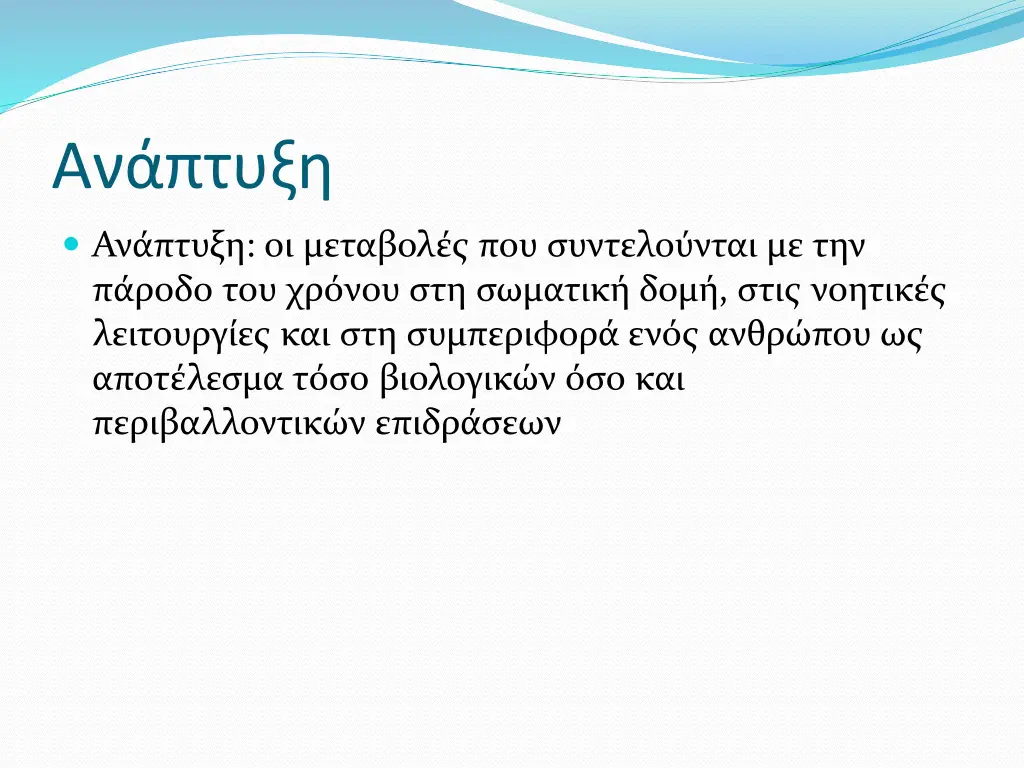 Ανάπτυξη

Ανάπτυξη: οι μεταβολές που συντελούνται με την πάροδο του χρόνου στη σωματική δομή, στις νοητικές λειτουργίες και στη συμπεριφορά ενός ανθρώπου ως αποτέλεσμα τόσο βιολογικών όσο και περιβαλλοντικών επιδράσεων